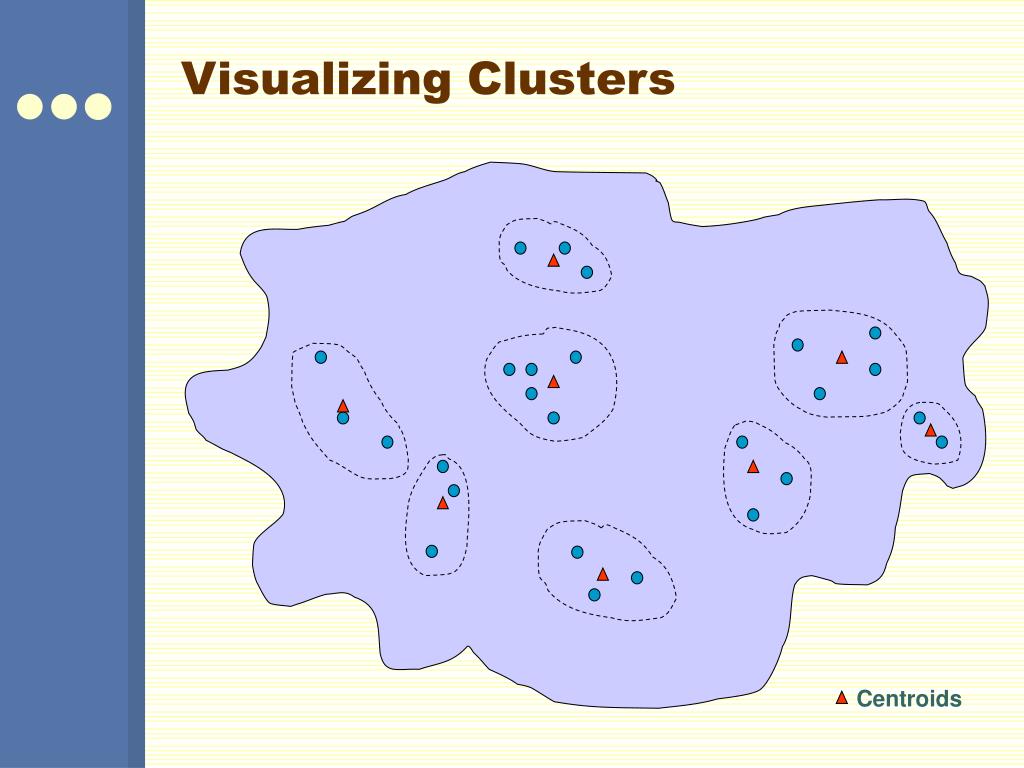 Visualizing Clusters

Centroids